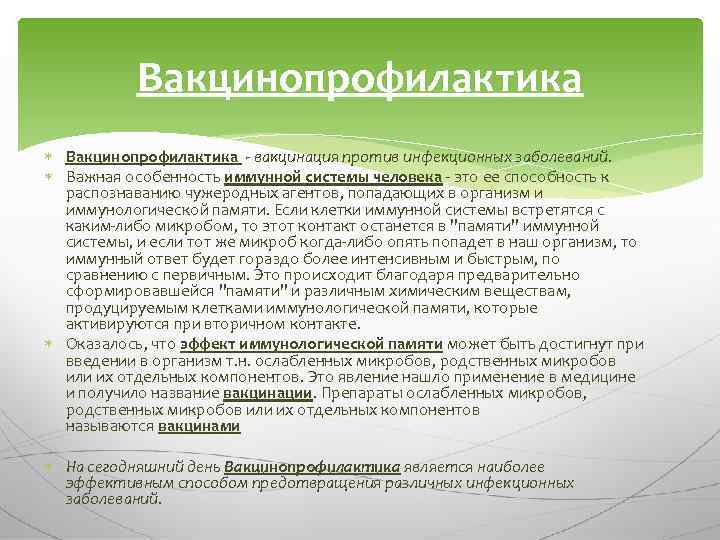 Вакцинопрофилактика

Вакцинопрофилактика - вакцинация против инфекционных заболеваний.

Важная особенность иммунной системы человека - это ее способность к распознаванию чужеродных агентов, попадающих в организм и иммунологической памяти. Если клетки иммунной системы встретятся с каким-либо микробом, то этот контакт останется в "памяти" иммунной системы, и если тот же микроб когда-либо опять попадет в наш организм, то иммунный ответ будет гораздо более интенсивным и быстрым, по сравнению с первичным. Это происходит благодаря предварительно сформировавшейся "памяти" и различным химическим веществам, продуцируемым клетками иммунологической памяти, которые активируются при вторичном контакте.

Оказалось, что эффект иммунологической памяти может быть достигнут при введении в организм т.н. ослабленных микробов, родственных микробов или их отдельных компонентов. Это явление нашло применение в медицине и получило название вакцинации. Препараты ослабленных микробов, родственных микробов или их отдельных компонентов называются вакцинами

На сегодняшний день Вакцинопрофилактика является наиболее эффективным способом предотвращения различных инфекционных заболеваний.